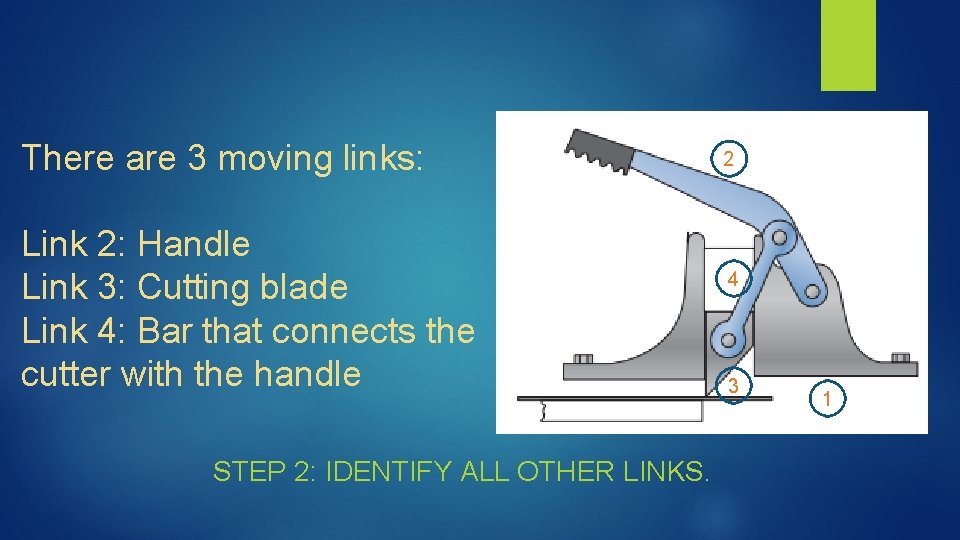 There are 3 moving links:

Link 2: Handle
Link 3: Cutting blade
Link 4: Bar that connects the cutter with the handle

2

4

3

1

STEP 2: IDENTIFY ALL OTHER LINKS.